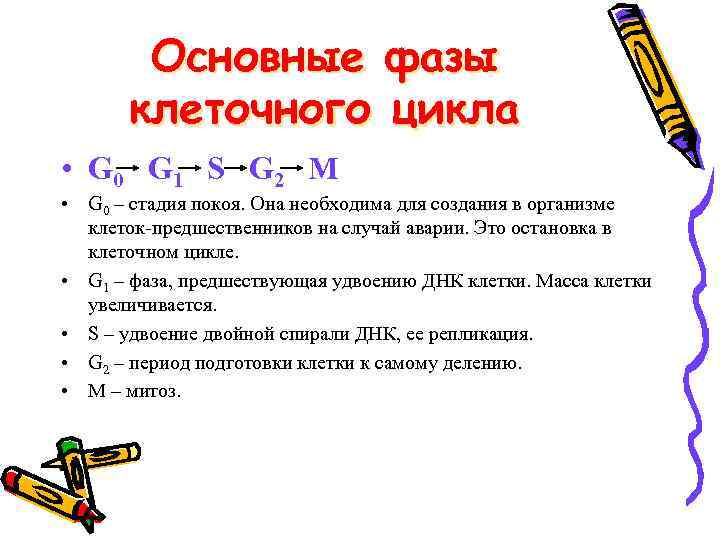 Основные фазы клеточного цикла

• $G_0 \rightarrow G_1 \rightarrow S \rightarrow G_2 \rightarrow M$
• $G_0$ – стадия покоя. Она необходима для создания в организме клеток-предшественников на случай аварии. Это остановка в клеточном цикле.
• $G_1$ – фаза, предшествующая удвоению ДНК клетки. Масса клетки увеличивается.
• S – удвоение двойной спирали ДНК, ее репликация.
• $G_2$ – период подготовки клетки к самому делению.
• М – митоз.